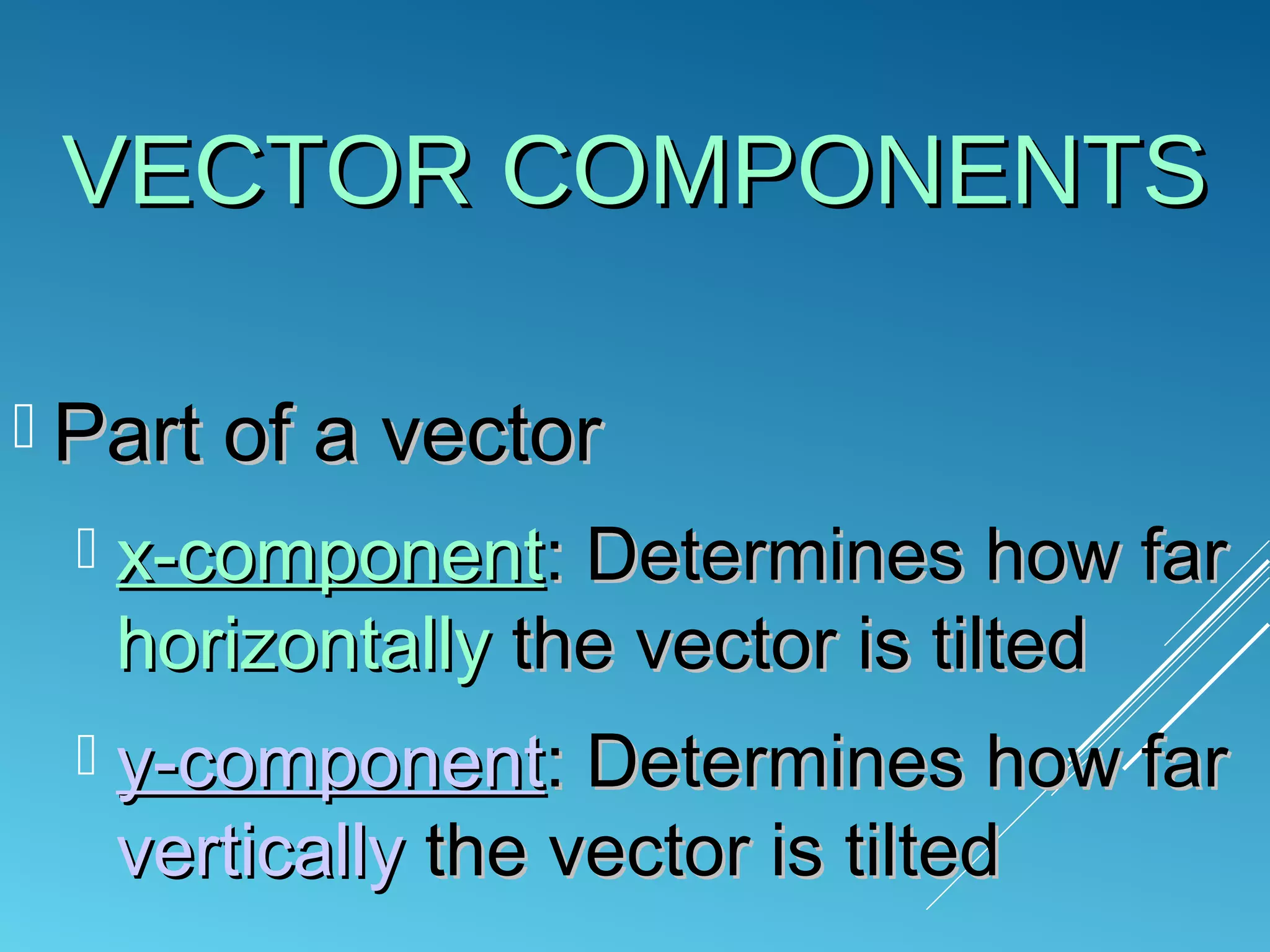 VECTOR COMPONENTS

Part of a vector

x-component: Determines how far horizontally the vector is tilted

y-component: Determines how far vertically the vector is tilted